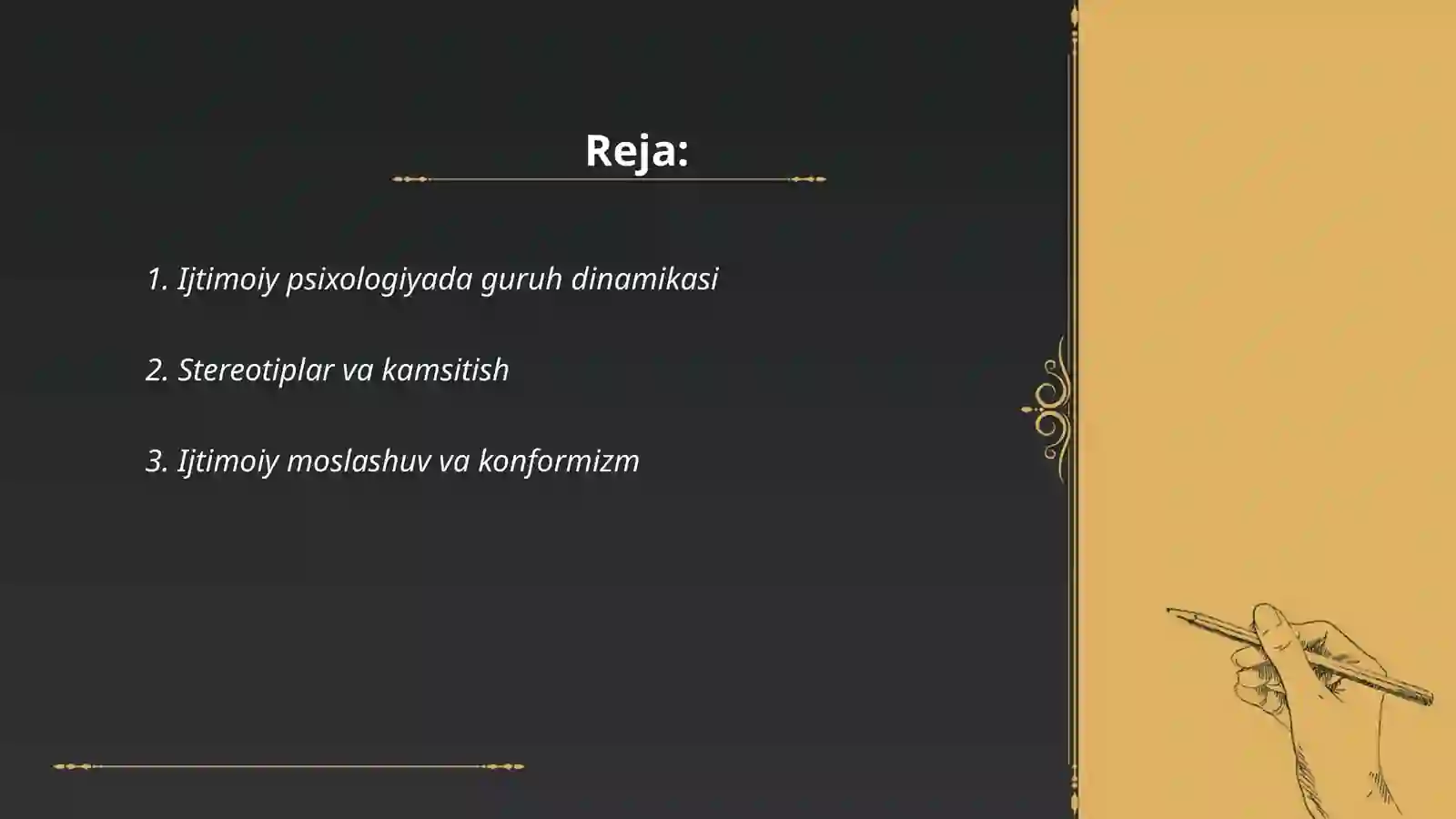 Reja:

1. Ijtimoiy psixologiyada guruh dinamikasi

2. Stereotiplar va kamsitish

3. Ijtimoiy moslashuv va konformizm